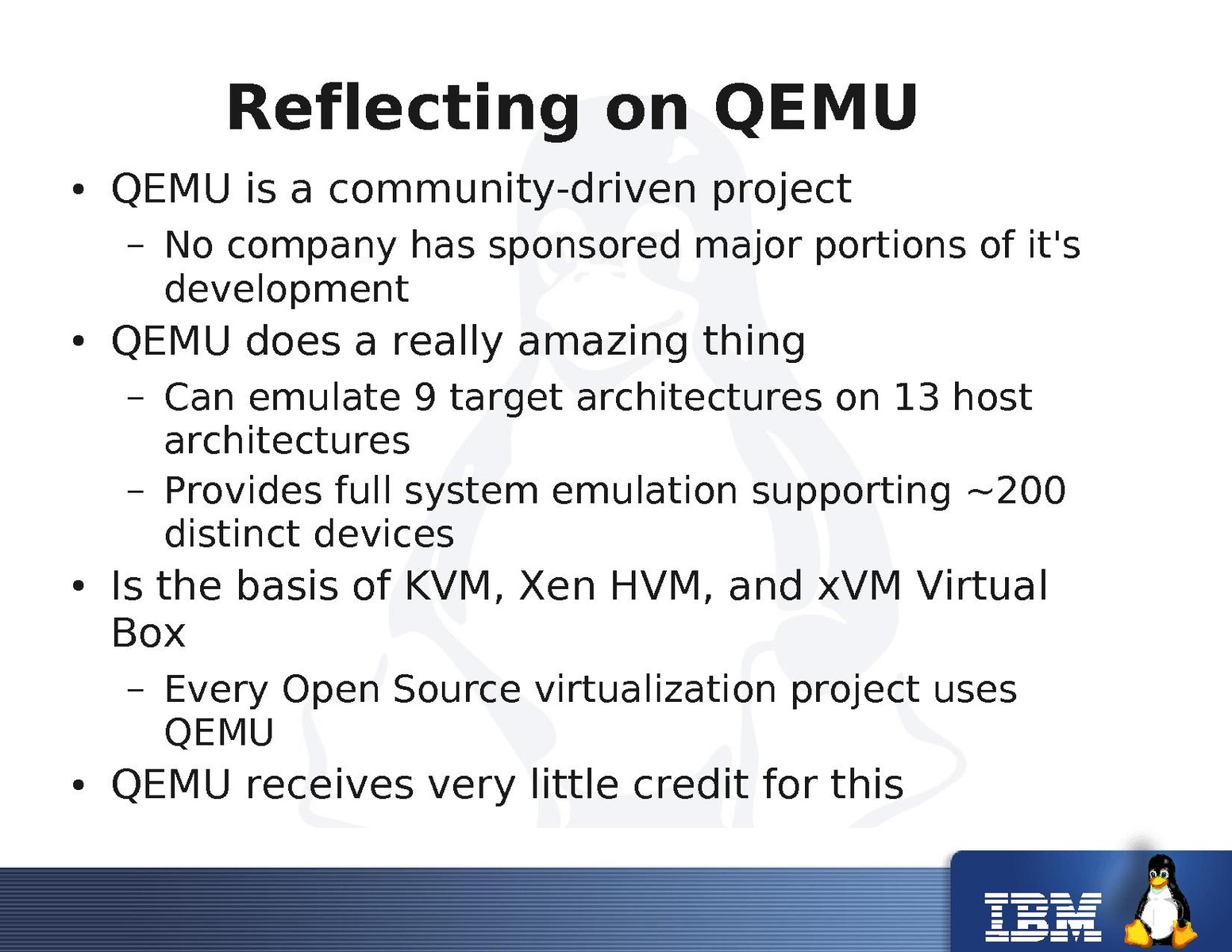 Reflecting on QEMU

• QEMU is a community-driven project
 – No company has sponsored major portions of it's development
• QEMU does a really amazing thing
 – Can emulate 9 target architectures on 13 host architectures
 – Provides full system emulation supporting ~200 distinct devices
• Is the basis of KVM, Xen HVM, and xVM Virtual Box
 – Every Open Source virtualization project uses QEMU
• QEMU receives very little credit for this

IBM